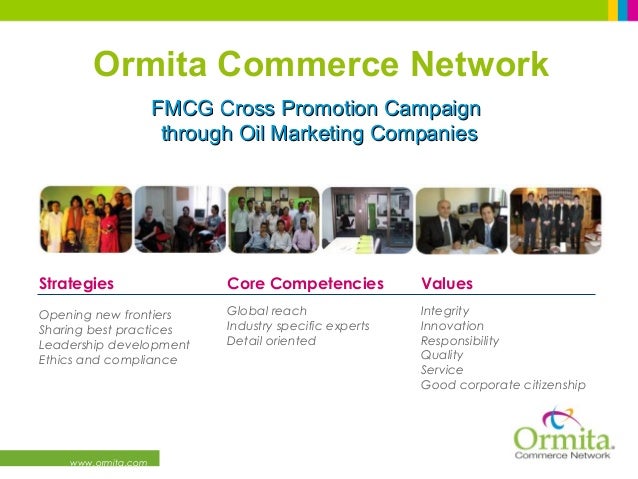 Ormita Commerce Network

FMCG Cross Promotion Campaign through Oil Marketing Companies

Strategies

Opening new frontiers
Sharing best practices
Leadership development
Ethics and compliance

Core Competencies

Global reach
Industry specific experts
Detail oriented

Values

Integrity
Innovation
Responsibility
Quality
Service
Good corporate citizenship

www.ormita.com

Ormita.
Commerce Network